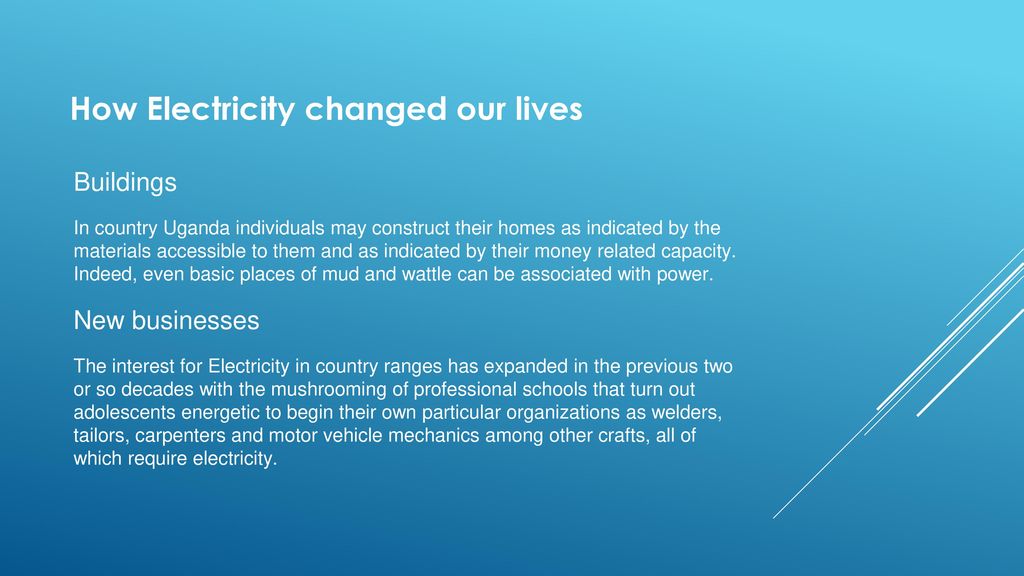 How Electricity changed our lives

Buildings

In country Uganda individuals may construct their homes as indicated by the materials accessible to them and as indicated by their money related capacity. Indeed, even basic places of mud and wattle can be associated with power.

New businesses

The interest for Electricity in country ranges has expanded in the previous two or so decades with the mushrooming of professional schools that turn out adolescents energetic to begin their own particular organizations as welders, tailors, carpenters and motor vehicle mechanics among other crafts, all of which require electricity.